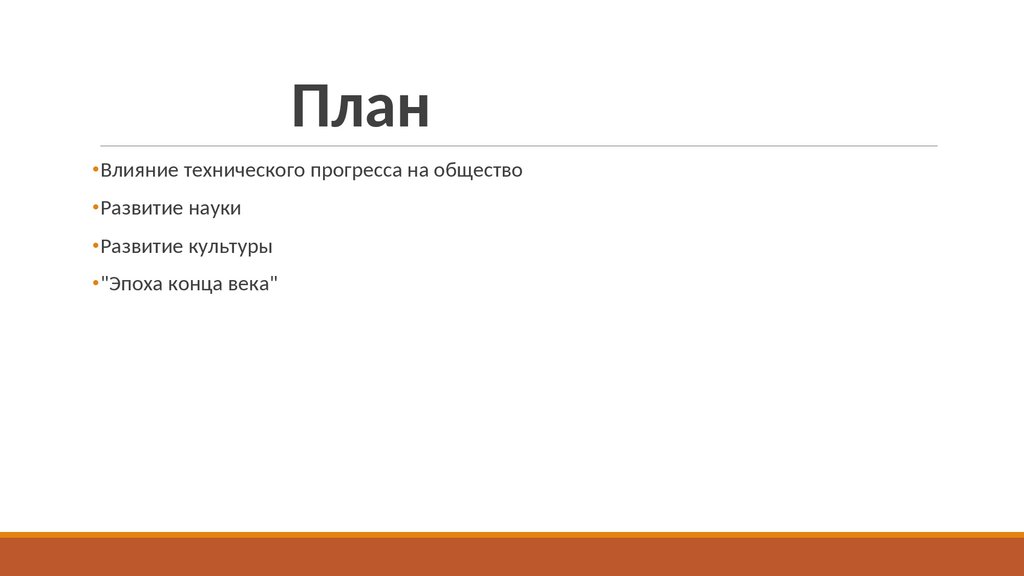 План

•Влияние технического прогресса на общество

•Развитие науки

•Развитие культуры

•"Эпоха конца века"